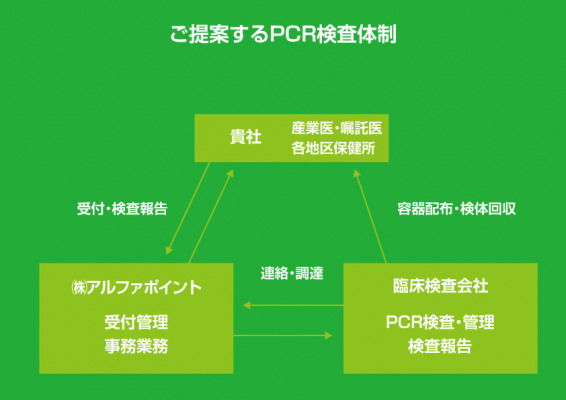 ご提案するPCR検査体制

貴社

産業医・嘱託医
各地区保健所

受付・検査報告

容器配布・検体回収

連絡・調達

㈱アルファポイント

受付管理
事務業務

臨床検査会社

PCR検査・管理
検査報告